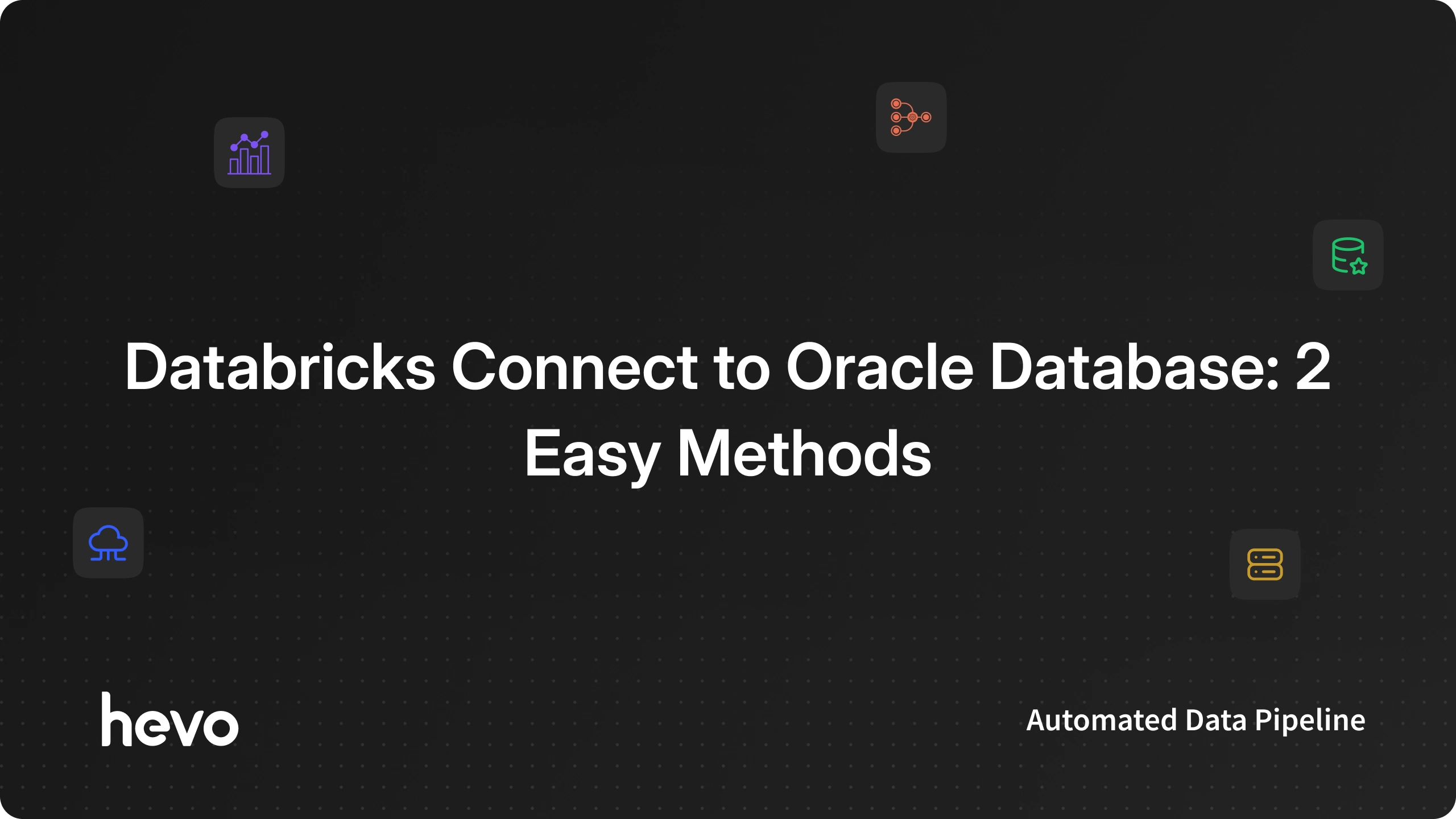 Databricks Connect to Oracle Database: 2 Easy Methods

hevo

Automated Data Pipeline